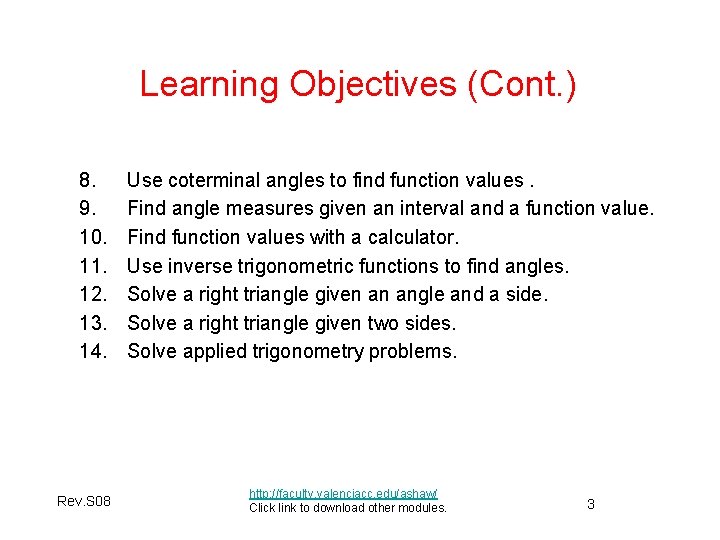 Learning Objectives (Cont.)

8. Use coterminal angles to find function values .
9. Find angle measures given an interval and a function value.
10. Find function values with a calculator.
11. Use inverse trigonometric functions to find angles.
12. Solve a right triangle given an angle and a side.
13. Solve a right triangle given two sides.
14. Solve applied trigonometry problems.

Rev.S08

http://faculty.valenciacc.edu/ashaw/
Click link to download other modules.

3